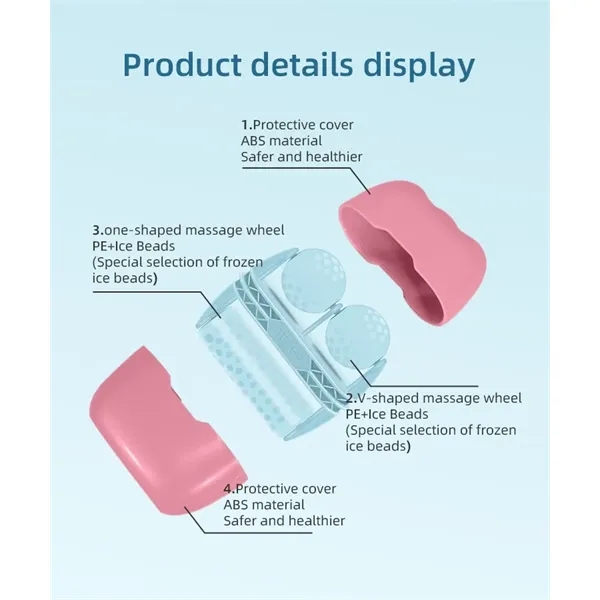 Product details display

1.Protective cover
ABS material
Safer and healthier

3.one-shaped massage wheel
PE+Ice Beads
(Special selection of frozen ice beads)

2.V-shaped massage wheel
PE+Ice Beads
(Special selection of frozen ice beads)

4.Protective cover
ABS material
Safer and healthier